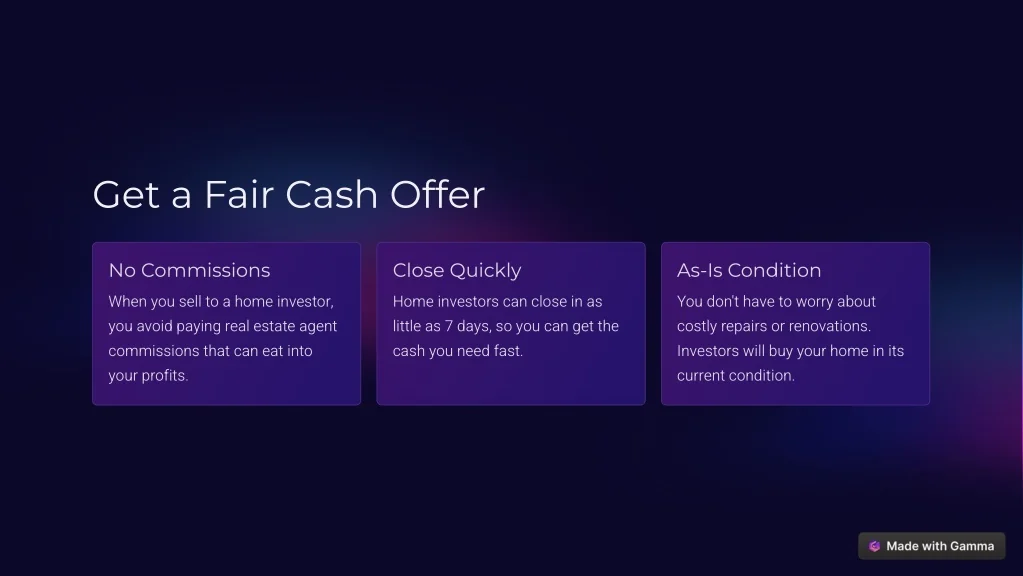 Get a Fair Cash Offer

No Commissions

When you sell to a home investor, you avoid paying real estate agent commissions that can eat into your profits.

Close Quickly

Home investors can close in as little as 7 days, so you can get the cash you need fast.

As-Is Condition

You don't have to worry about costly repairs or renovations. Investors will buy your home in its current condition.

Made with Gamma